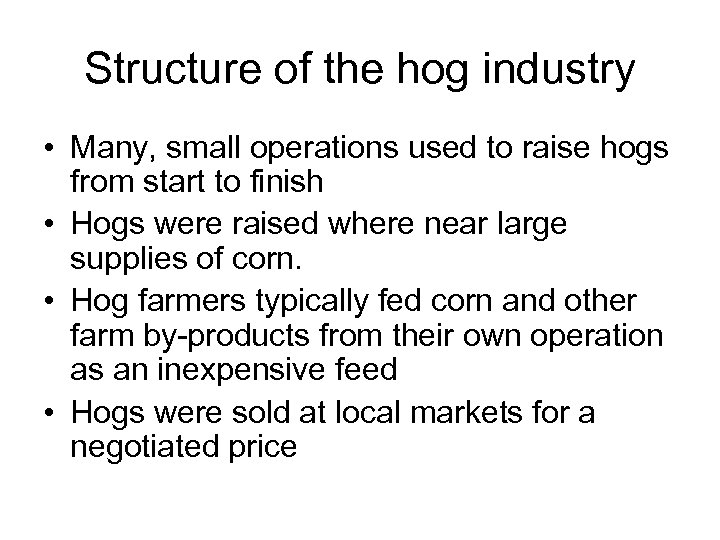 Structure of the hog industry

• Many, small operations used to raise hogs from start to finish
• Hogs were raised where near large supplies of corn.
• Hog farmers typically fed corn and other farm by-products from their own operation as an inexpensive feed
• Hogs were sold at local markets for a negotiated price